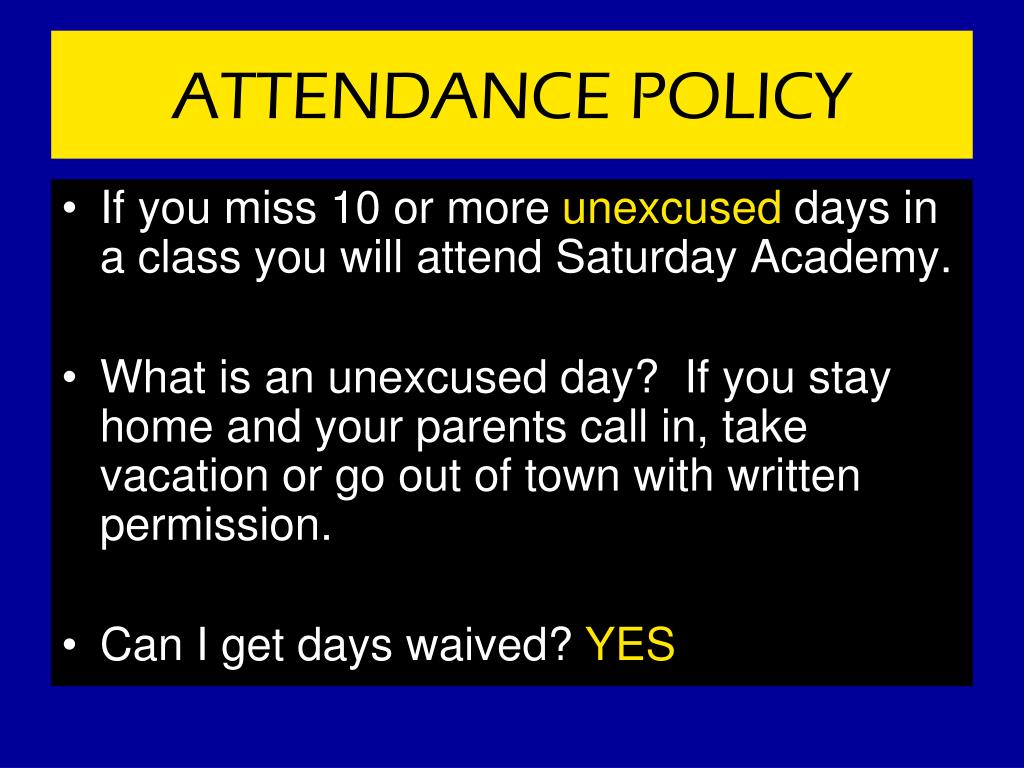 ATTENDANCE POLICY

• If you miss 10 or more unexcused days in a class you will attend Saturday Academy.

• What is an unexcused day? If you stay home and your parents call in, take vacation or go out of town with written permission.

• Can I get days waived? YES